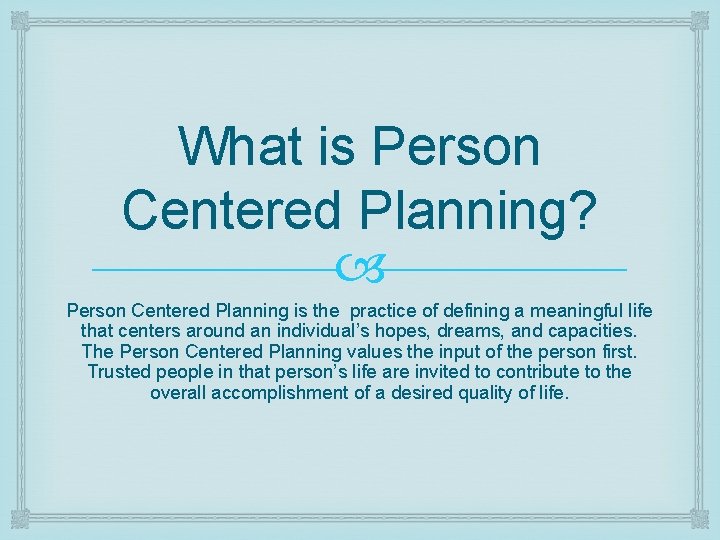 What is Person Centered Planning?

Person Centered Planning is the practice of defining a meaningful life that centers around an individual's hopes, dreams, and capacities. The Person Centered Planning values the input of the person first. Trusted people in that person's life are invited to contribute to the overall accomplishment of a desired quality of life.